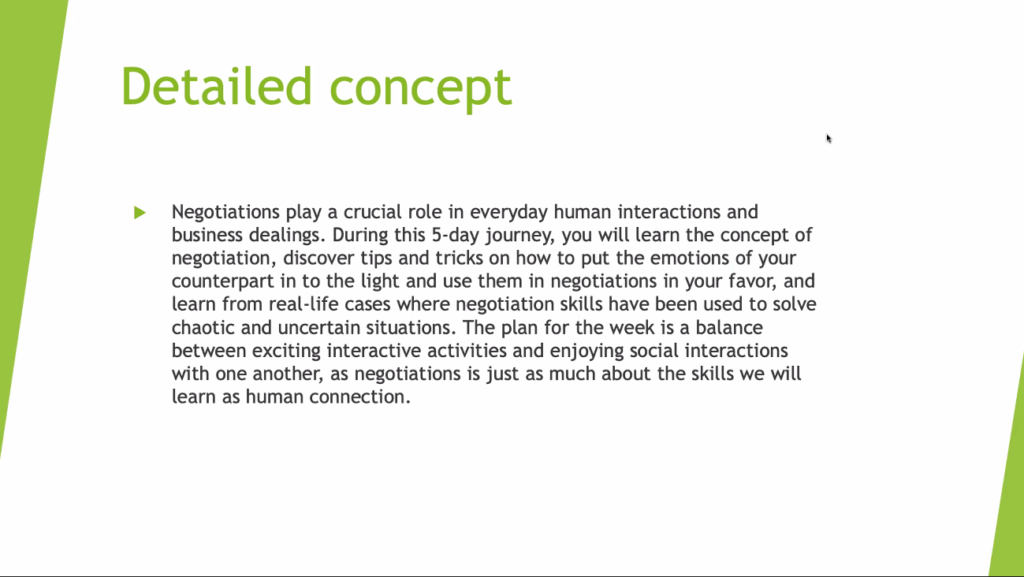 Detailed concept

Negotiations play a crucial role in everyday human interactions and business dealings. During this 5-day journey, you will learn the concept of negotiation, discover tips and tricks on how to put the emotions of your counterpart in to the light and use them in negotiations in your favor, and learn from real-life cases where negotiation skills have been used to solve chaotic and uncertain situations. The plan for the week is a balance between exciting interactive activities and enjoying social interactions with one another, as negotiations is just as much about the skills we will learn as human connection.